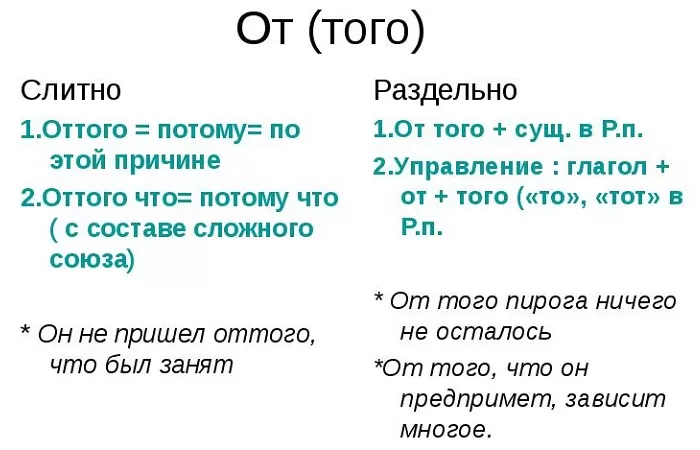 От (того)

Слитно

1.Оттого = потому= по этой причине

2.Оттого что= потому что ( с составе сложного союза)

* Он не пришел оттого, что был занят

Раздельно

1.От того + сущ. в Р.п.

2.Управление : глагол + от + того («то», «тот» в Р.п.

* От того пирога ничего не осталось

*От того, что он предпримет, зависит многое.